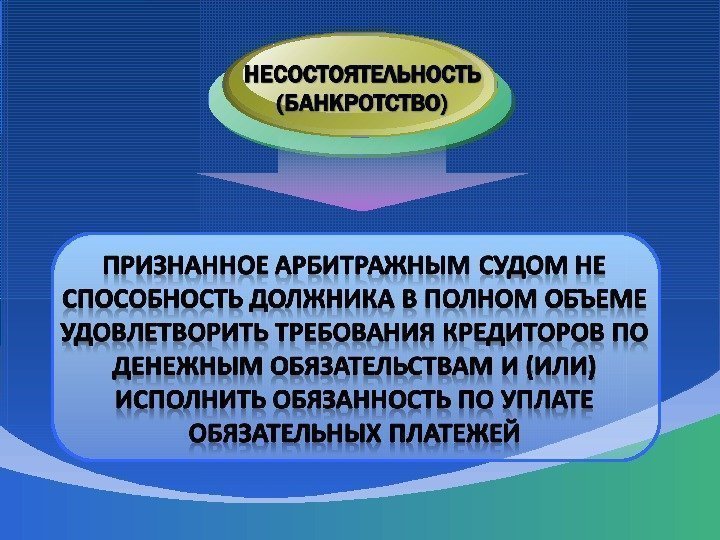 НЕСОСТОЯТЕЛЬНОСТЬ (БАНКРОТСТВО)

ПРИЗНАННОЕ АРБИТРАЖНЫМ СУДОМ НЕ СПОСОБНОСТЬ ДОЛЖНИКА В ПОЛНОМ ОБЪЕМЕ УДОВЛЕТВОРИТЬ ТРЕБОВАНИЯ КРЕДИТОРОВ ПО ДЕНЕЖНЫМ ОБЯЗАТЕЛЬСТВАМ И (ИЛИ) ИСПОЛНИТЬ ОБЯЗАННОСТЬ ПО УПЛАТЕ ОБЯЗАТЕЛЬНЫХ ПЛАТЕЖЕЙ